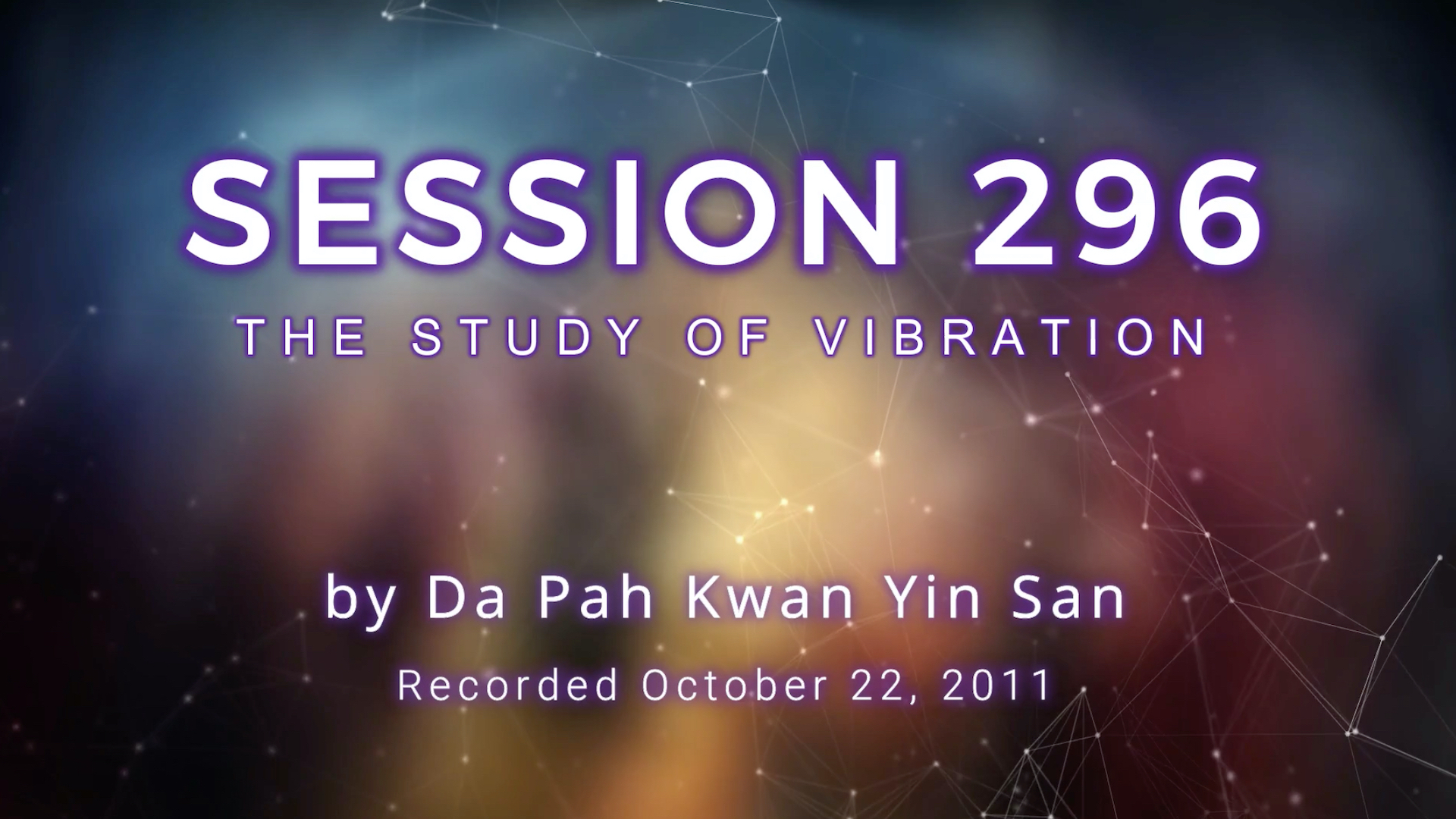 SESSION 296

THE STUDY OF VIBRATION

by Da Pah Kwan Yin San

Recorded October 22, 2011